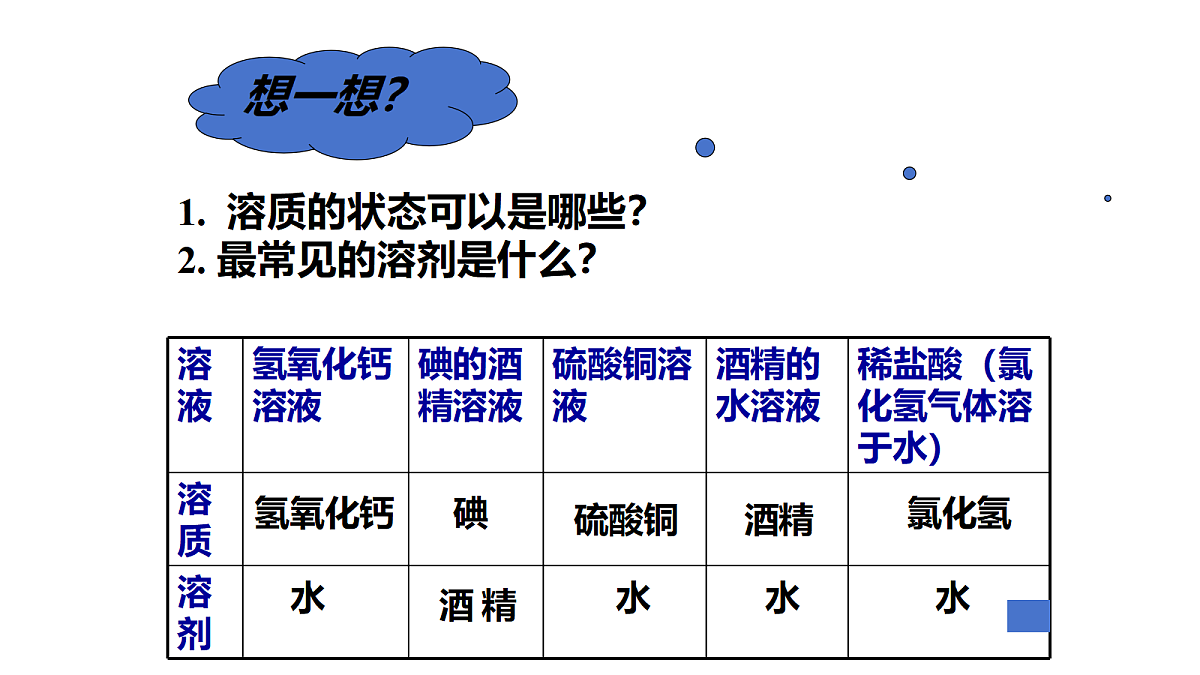 想一想?

1. 溶质的状态可以是哪些?
2. 最常见的溶剂是什么?

| 溶液 | 氢氧化钙溶液 | 碘的酒精溶液 | 硫酸铜溶液 | 酒精的水溶液 | 稀盐酸（氯化氢气体溶于水) |
|---|---|---|---|---|---|
| 溶质 | 氢氧化钙 | 碘 | 硫酸铜 | 酒精 | 氯化氢 |
| 溶剂 | 水 | 酒精 | 水 | 水 | 水 |